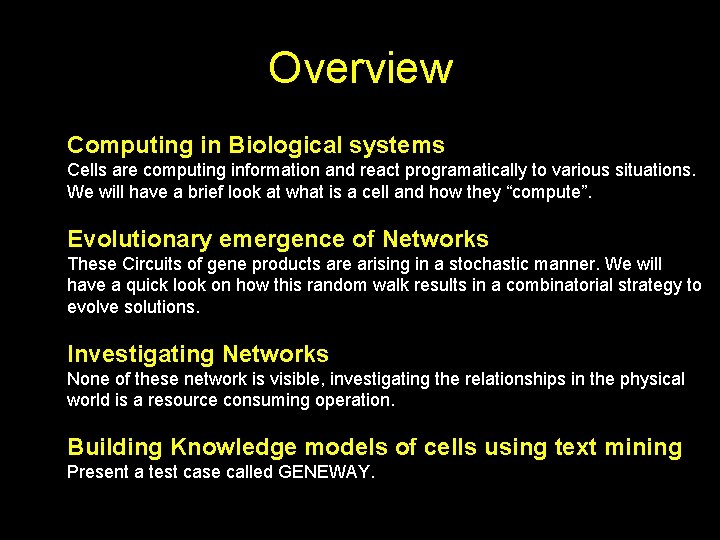 Overview

Computing in Biological systems
Cells are computing information and react programatically to various situations. We will have a brief look at what is a cell and how they “compute”.

Evolutionary emergence of Networks
These Circuits of gene products are arising in a stochastic manner. We will have a quick look on how this random walk results in a combinatorial strategy to evolve solutions.

Investigating Networks
None of these network is visible, investigating the relationships in the physical world is a resource consuming operation.

Building Knowledge models of cells using text mining
Present a test case called GENEWAY.